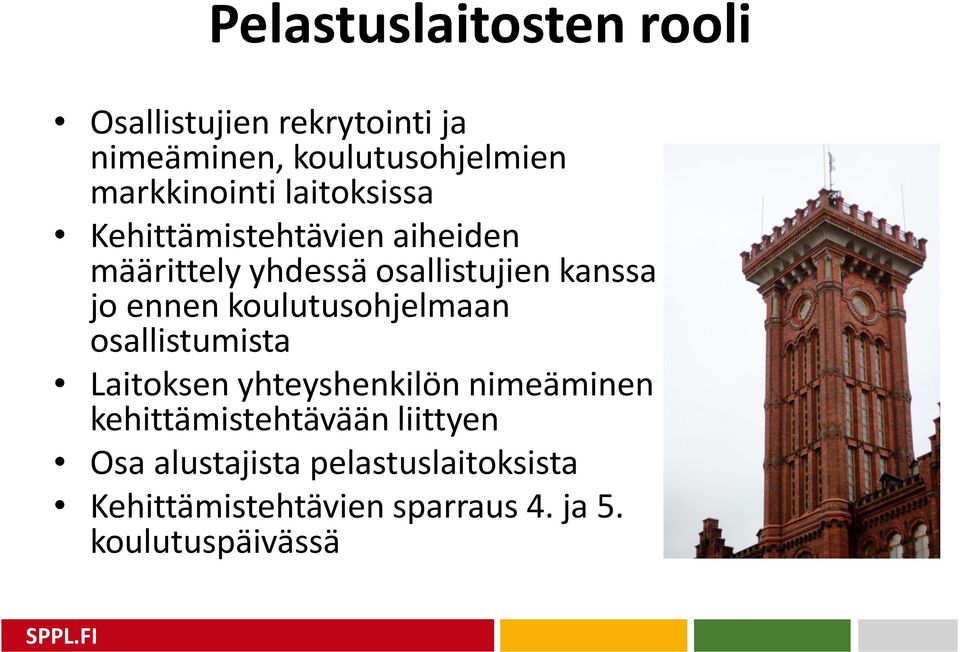 Pelastuslaitosten rooli

• Osallistujien rekrytointi ja nimeäminen, koulutusohjelmien markkinointi laitoksissa
• Kehittämistehtävien aiheiden määrittely yhdessä osallistujien kanssa jo ennen koulutusohjelmaan osallistumista
• Laitoksen yhteyshenkilön nimeäminen kehittämistehtävään liittyen
• Osa alustajista pelastuslaitoksista
• Kehittämistehtävien sparraus 4. ja 5. koulutuspäivässä

SPPL.FI